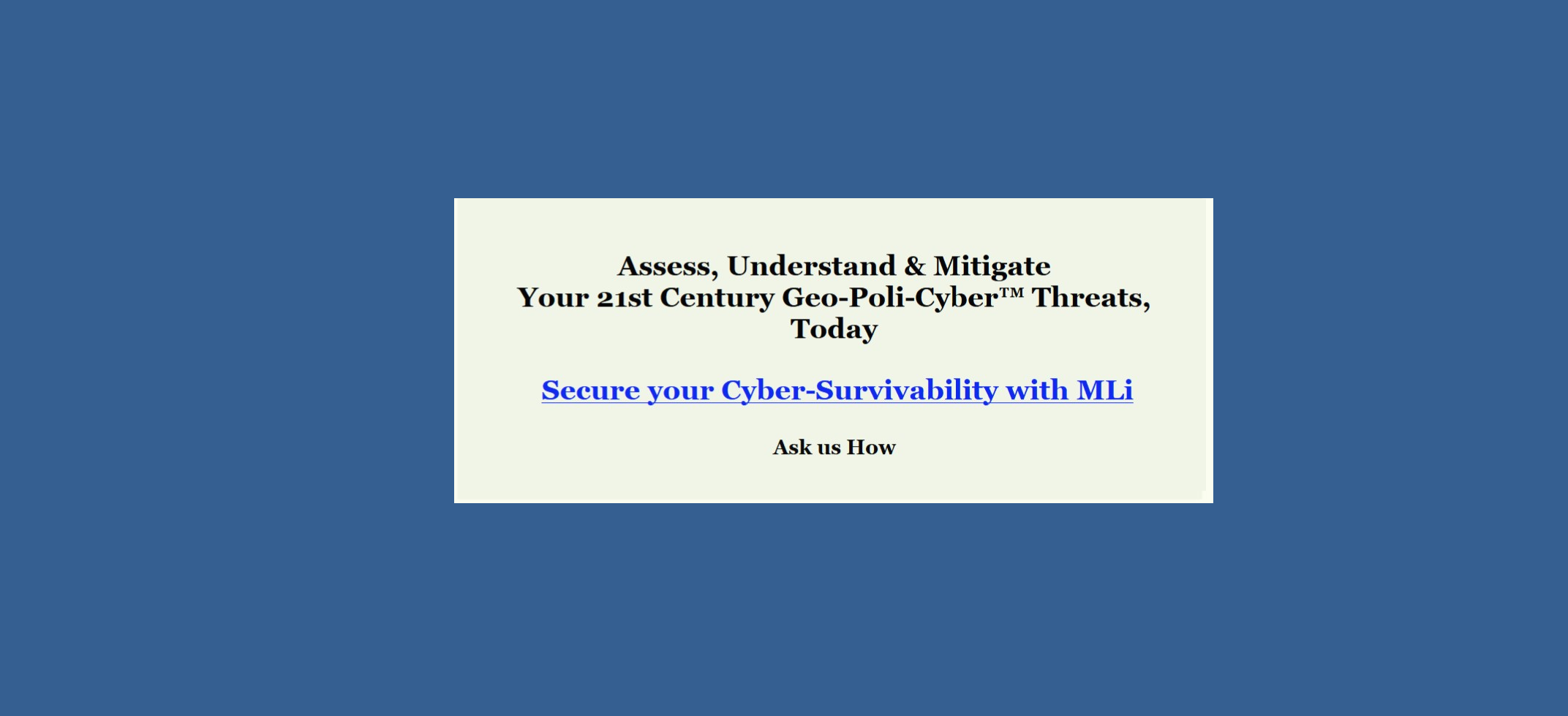 Assess, Understand & Mitigate
Your 21st Century Geo-Poli-Cyber™ Threats, Today

Secure your Cyber-Survivability with MLi

Ask us How